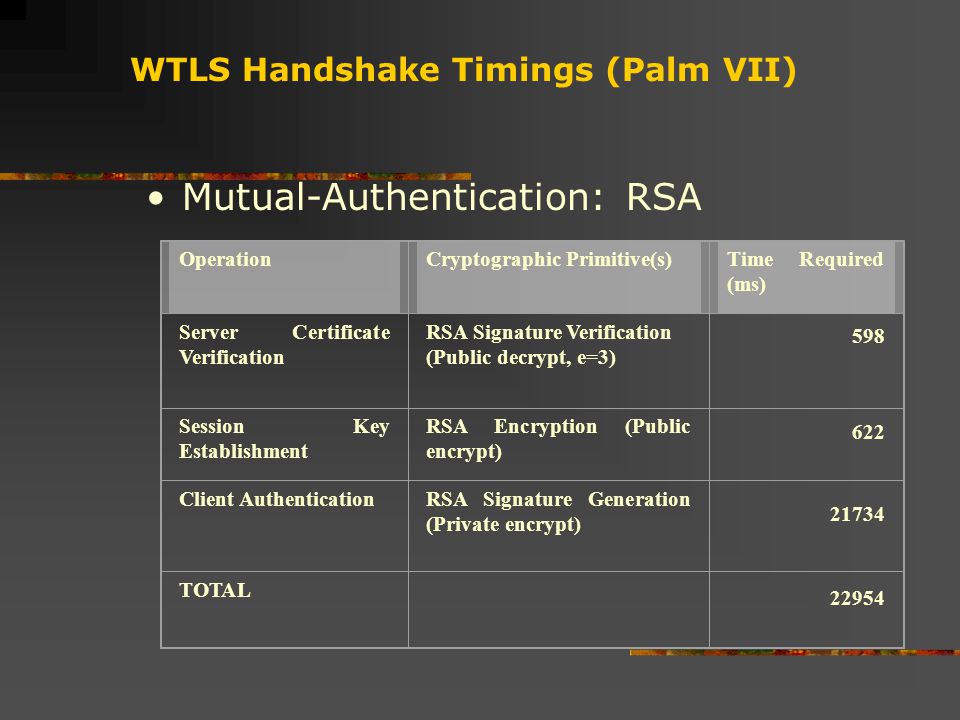 WTLS Handshake Timings (Palm VII)

• Mutual-Authentication: RSA

| Operation | Cryptographic Primitive(s) | Time Required (ms) |
|---|---|---|
| Server Certificate Verification | RSA Signature Verification (Public decrypt, e=3) | 598 |
| Session Key Establishment | RSA Encryption (Public encrypt) | 622 |
| Client Authentication | RSA Signature Generation (Private encrypt) | 21734 |
| TOTAL | | 22954 |